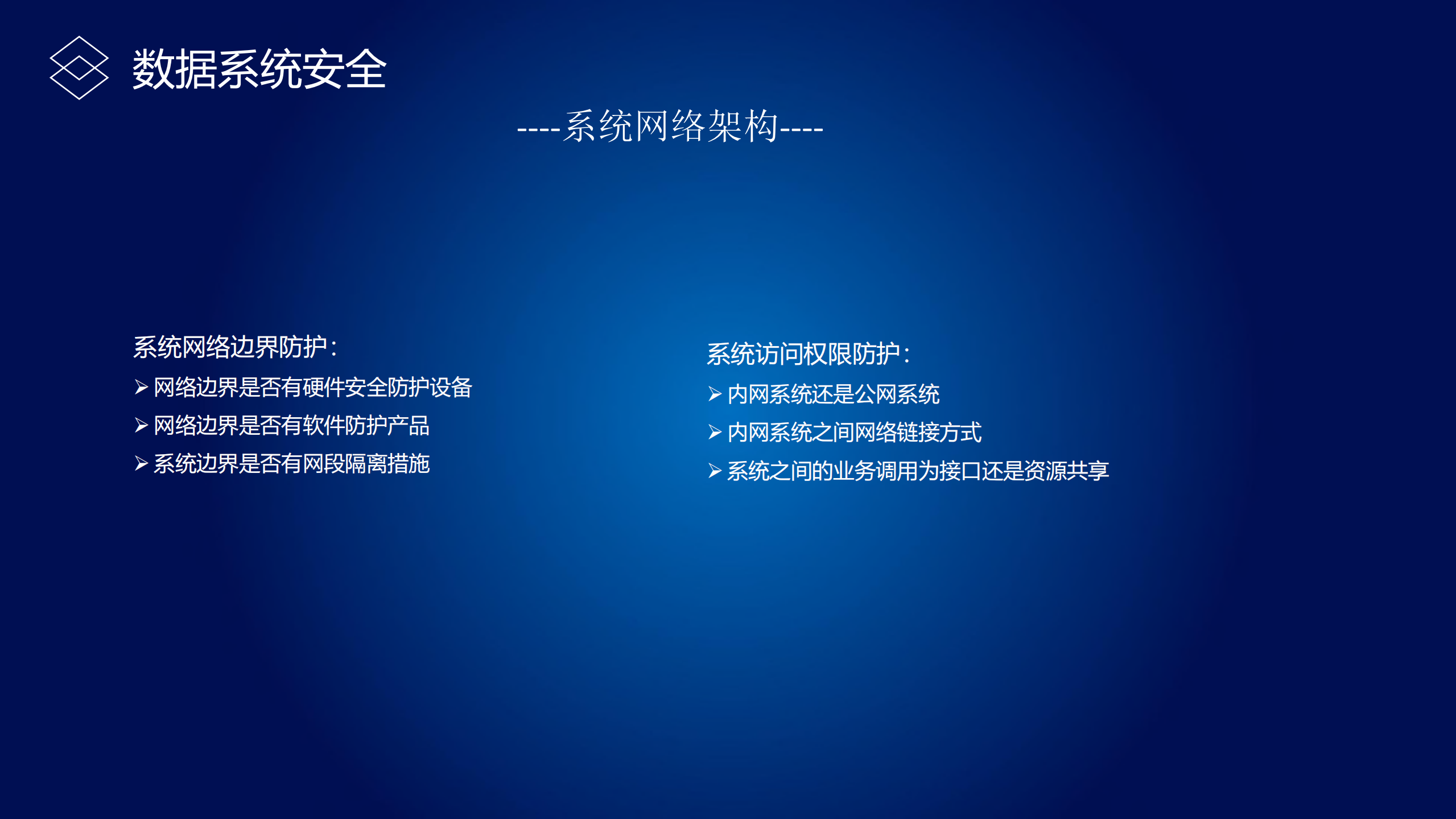 数据系统安全

----系统网络架构----

系统网络边界防护：
➢ 网络边界是否有硬件安全防护设备
➢ 网络边界是否有软件防护产品
➢ 系统边界是否有网段隔离措施

系统访问权限防护：
➢ 内网系统还是公网系统
➢ 内网系统之间网络链接方式
➢ 系统之间的业务调用为接口还是资源共享